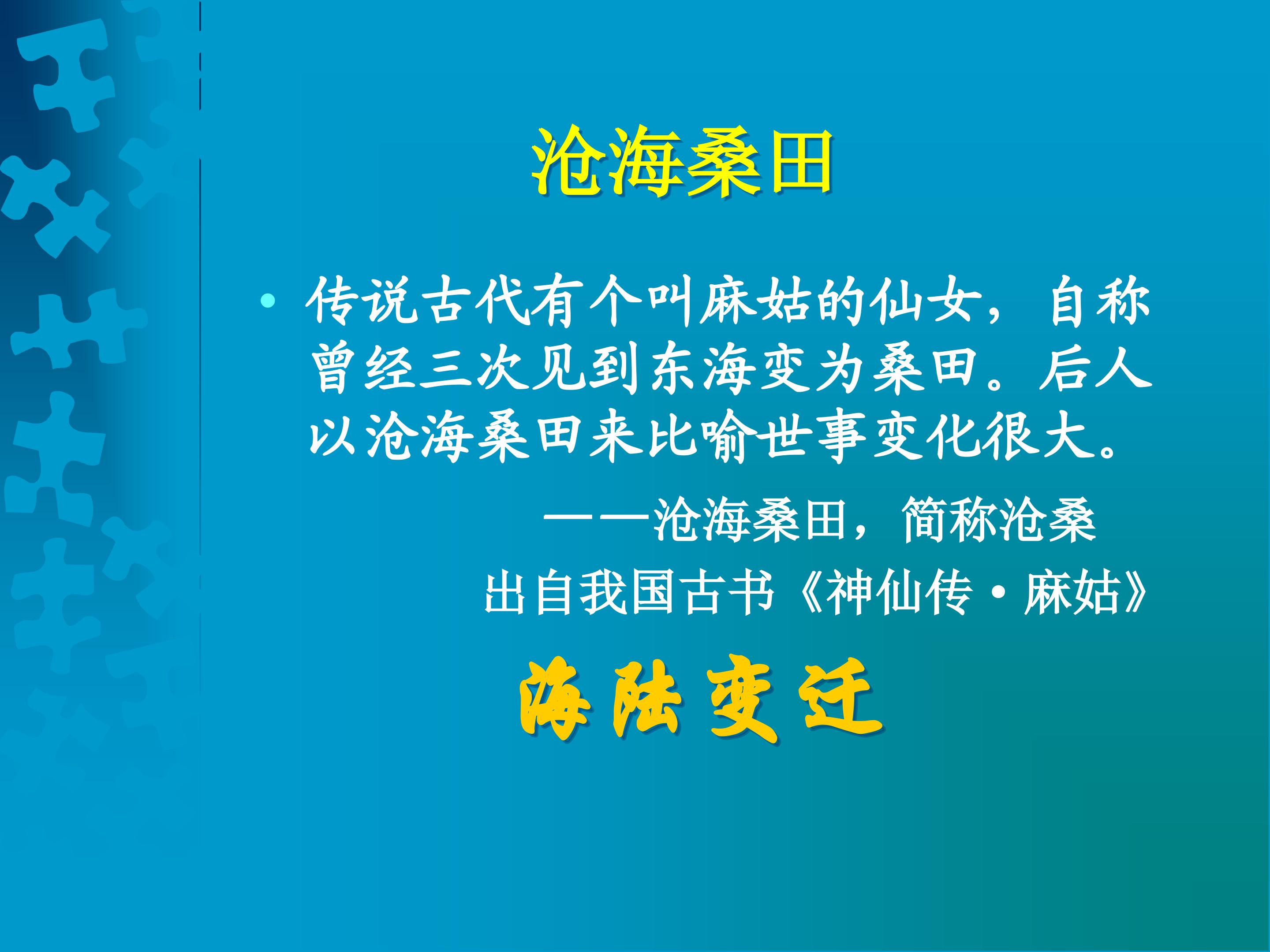 沧海桑田

• 传说古代有个叫麻姑的仙女，自称曾经三次见到东海变为桑田。后人以沧海桑田来比喻世事变化很大。

——沧海桑田，简称沧桑

出自我国古书《神仙传·麻姑》

海陆变迁